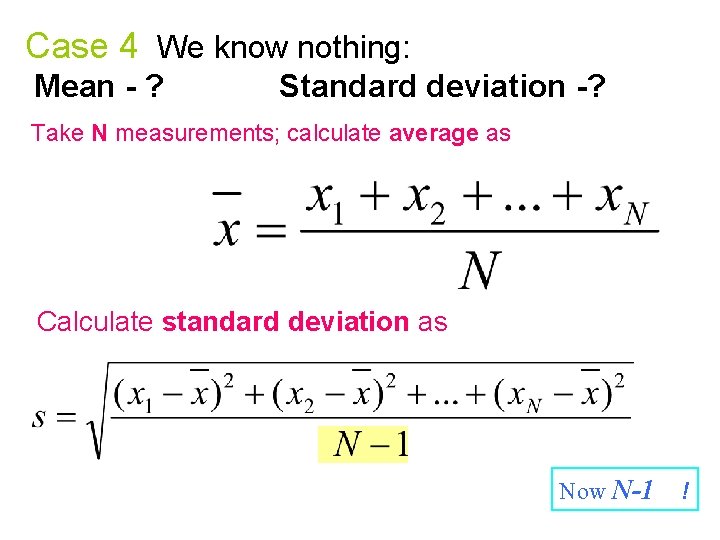 Case 4 We know nothing:
Mean - ? Standard deviation -?

Take N measurements; calculate average as

$\bar{x} = \frac{x_1 + x_2 + ... + x_N}{N}$

Calculate standard deviation as

$s = \sqrt{\frac{(x_1 - \bar{x})^2 + (x_2 - \bar{x})^2 + ... + (x_N - \bar{x})^2}{N-1}}$

Now N-1 !